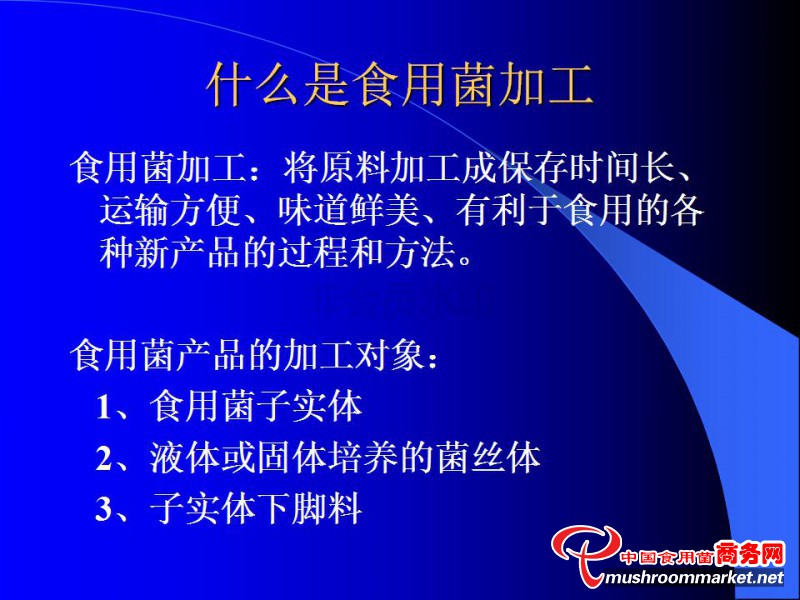 什么是食用菌加工

食用菌加工：将原料加工成保存时间长、运输方便、味道鲜美、有利于食用的各种新产品的过程和方法。

食用菌产品的加工对象：

1、食用菌子实体

2、液体或固体培养的菌丝体

3、子实体下脚料

中国食用菌商务网
mushroommarket.net